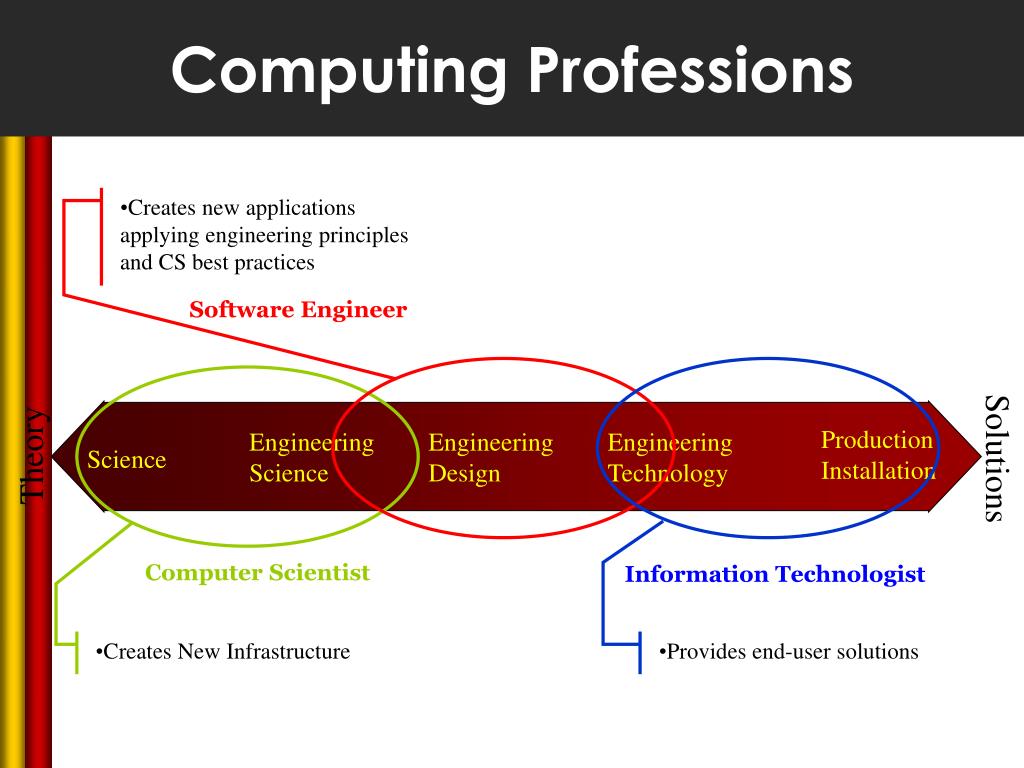 Computing Professions

•Creates new applications applying engineering principles and CS best practices

Software Engineer

Theory

Science

Engineering Science

Engineering Design

Engineering Technology

Production Installation

Solutions

Computer Scientist

Information Technologist

•Creates New Infrastructure

•Provides end-user solutions